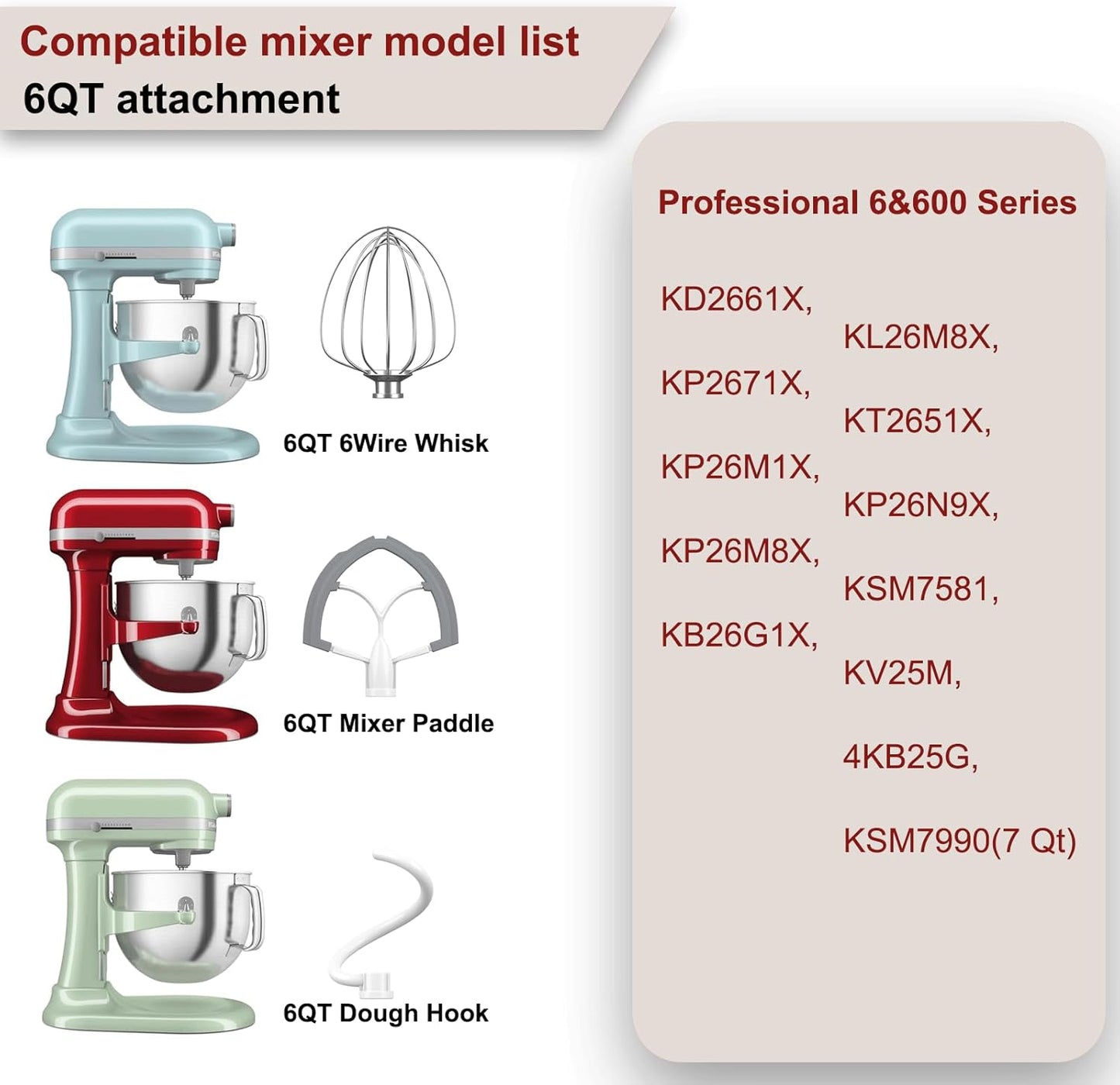 Compatible mixer model list
6QT attachment

6QT 6Wire Whisk

6QT Mixer Paddle

6QT Dough Hook

Professional 6&600 Series

KD2661X,
KL26M8X,
KP2671X,
KT2651X,
KP26M1X,
KP26N9X,
KP26M8X,
KSM7581,
KB26G1X,
KV25M,

4KB25G,

KSM7990(7 Qt)